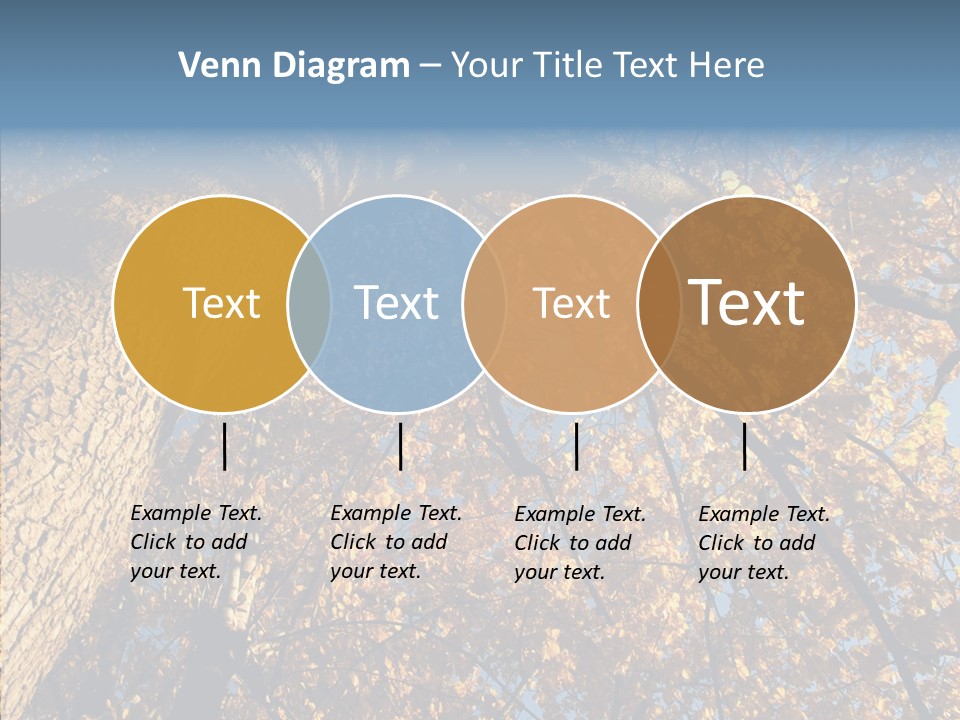 Venn Diagram – Your Title Text Here

Text

Text

Text

Text

Example Text. Click to add your text.

Example Text. Click to add your text.

Example Text. Click to add your text.

Example Text. Click to add your text.